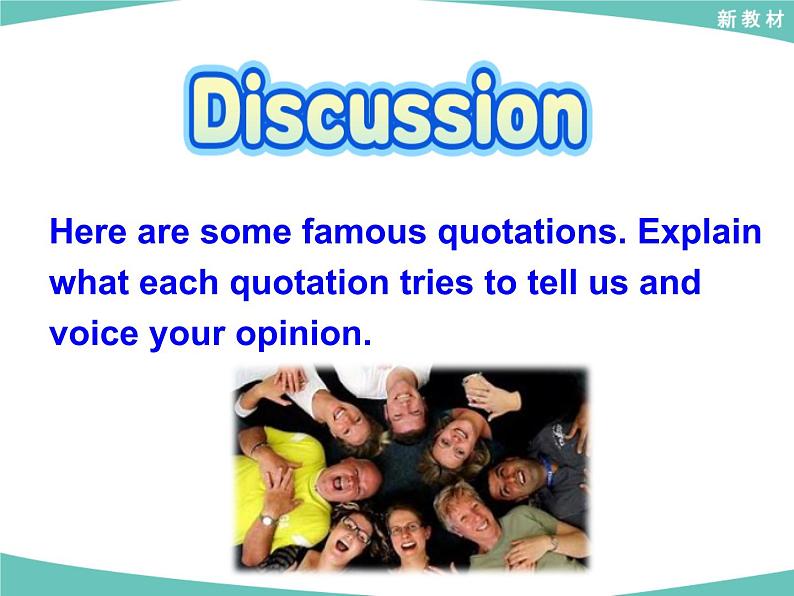 新教材

Discussion

Here are some famous quotations. Explain what each quotation tries to tell us and voice your opinion.